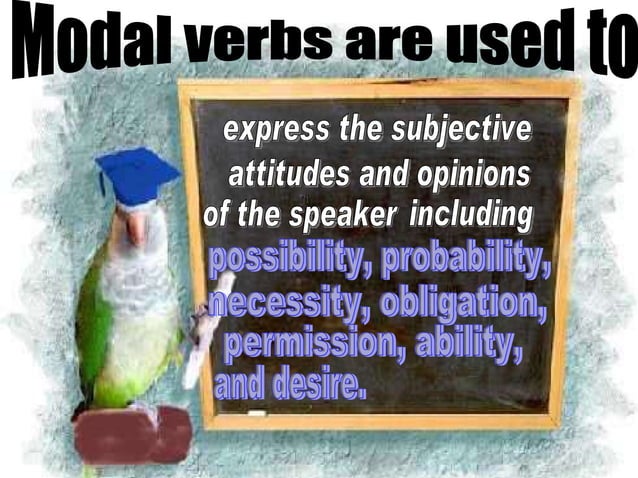 Modal verbs are used to

express the subjective attitudes and opinions of the speaker including possibility, probability, necessity, obligation, permission, ability, and desire.